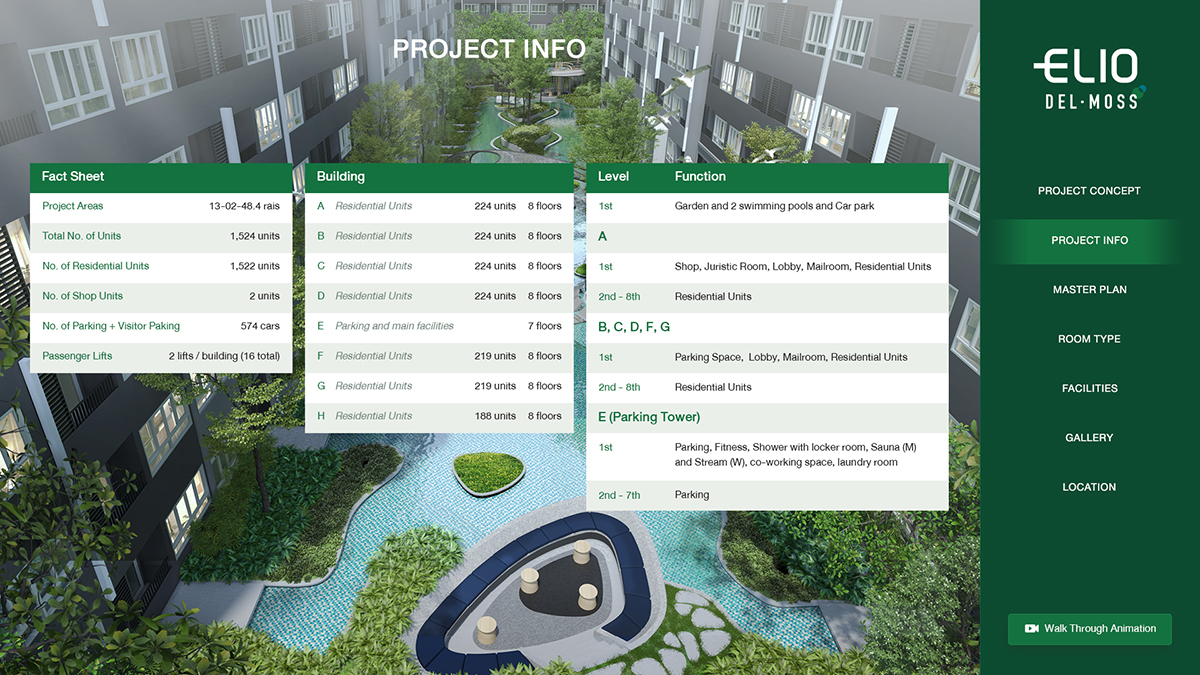 PROJECT INFO

| Fact Sheet | |
|---|---|
| Project Areas | 13-02-48.4 rais |
| Total No. of Units | 1,524 units |
| No. of Residential Units | 1,522 units |
| No. of Shop Units | 2 units |
| No. of Parking + Visitor Paking | 574 cars |
| Passenger Lifts | 2 lifts / building (16 total) |

| Building | | | |
|---|---|---|---|
| A | Residential Units | 224 units | 8 floors |
| B | Residential Units | 224 units | 8 floors |
| C | Residential Units | 224 units | 8 floors |
| D | Residential Units | 224 units | 8 floors |
| E | Parking and main facilities | | 7 floors |
| F | Residential Units | 219 units | 8 floors |
| G | Residential Units | 219 units | 8 floors |
| H | Residential Units | 188 units | 8 floors |

| Level | Function |
|---|---|
| 1st | Garden and 2 swimming pools and Car park |
| A | |
| 1st | Shop, Juristic Room, Lobby, Mailroom, Residential Units |
| 2nd - 8th | Residential Units |
| B, C, D, F, G | |
| 1st | Parking Space, Lobby, Mailroom, Residential Units |
| 2nd - 8th | Residential Units |
| E (Parking Tower) | |
| 1st | Parking, Fitness, Shower with locker room, Sauna (M) and Stream (W), co-working space, laundry room |
| 2nd - 7th | Parking |

ELIO
DEL·MOSS

PROJECT CONCEPT
PROJECT INFO
MASTER PLAN
ROOM TYPE
FACILITIES
GALLERY
LOCATION

Walk Through Animation